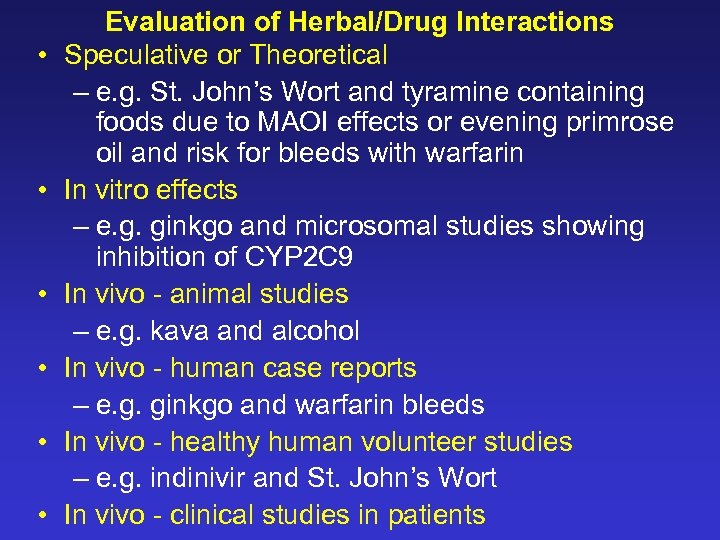 Evaluation of Herbal/Drug Interactions

• Speculative or Theoretical
– e.g. St. John's Wort and tyramine containing foods due to MAOI effects or evening primrose oil and risk for bleeds with warfarin
• In vitro effects
– e.g. ginkgo and microsomal studies showing inhibition of CYP2C9
• In vivo - animal studies
– e.g. kava and alcohol
• In vivo - human case reports
– e.g. ginkgo and warfarin bleeds
• In vivo - healthy human volunteer studies
– e.g. indinivir and St. John's Wort
• In vivo - clinical studies in patients